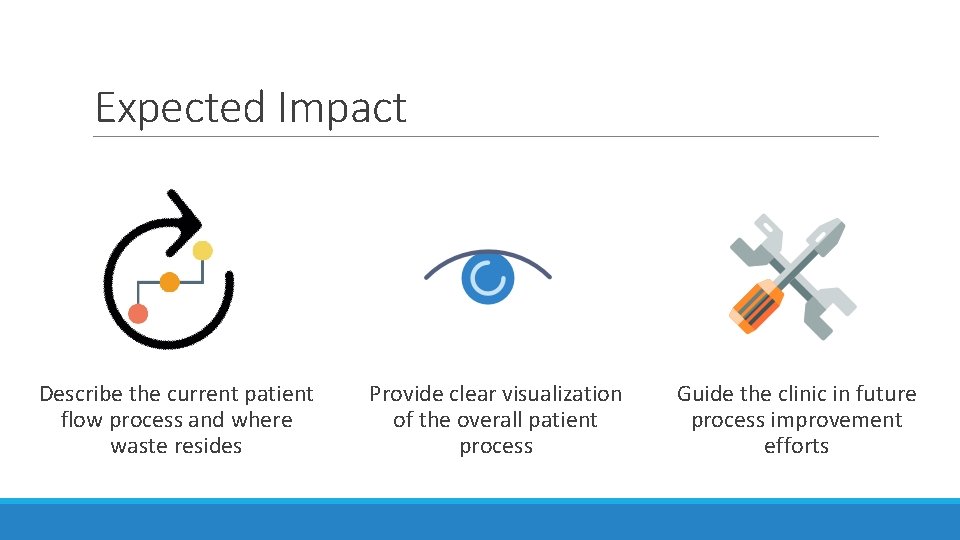 Expected Impact

Describe the current patient flow process and where waste resides

Provide clear visualization of the overall patient process

Guide the clinic in future process improvement efforts